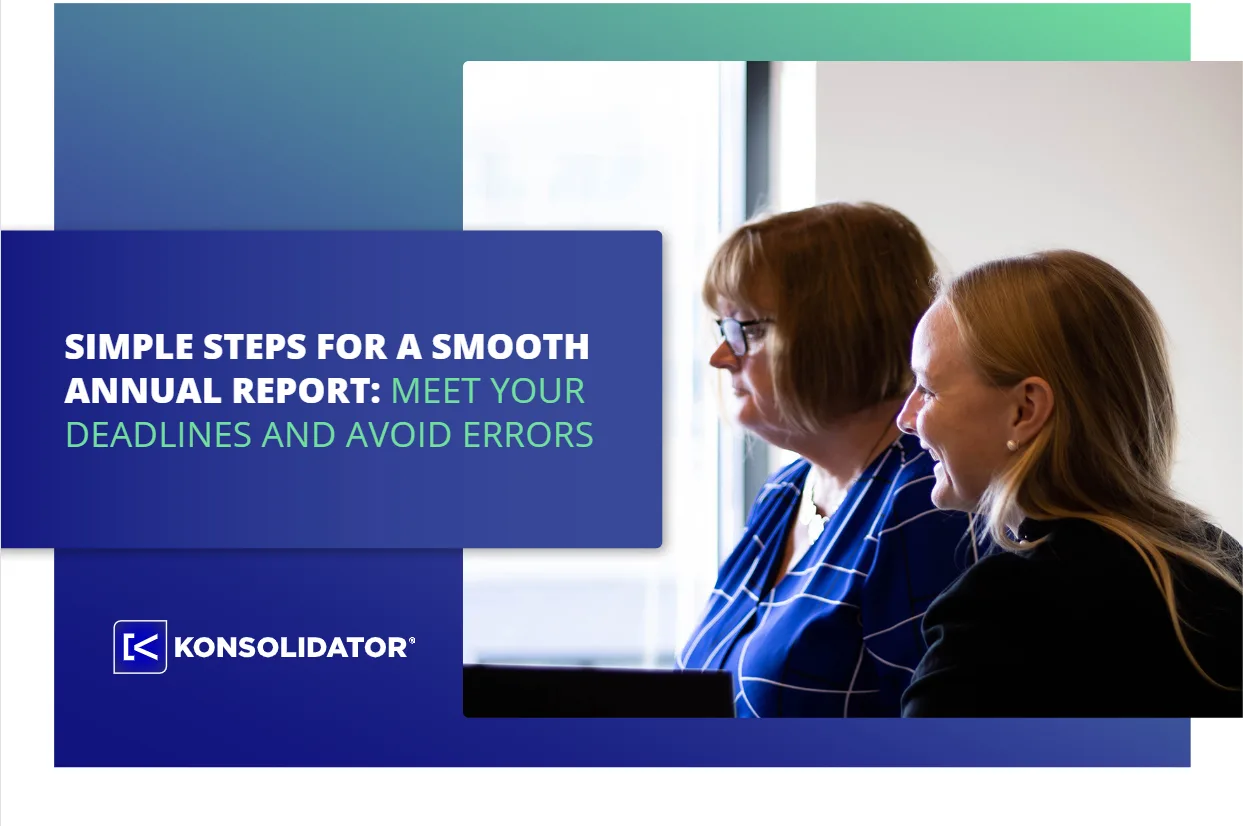 SIMPLE STEPS FOR A SMOOTH ANNUAL REPORT: MEET YOUR DEADLINES AND AVOID ERRORS

KONSOLIDATOR®